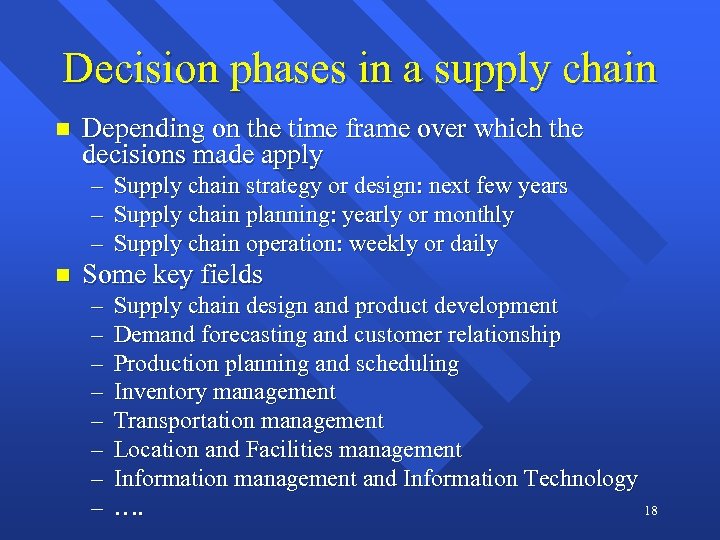 Decision phases in a supply chain

- Depending on the time frame over which the decisions made apply
  – Supply chain strategy or design: next few years
  – Supply chain planning: yearly or monthly
  – Supply chain operation: weekly or daily
- Some key fields
  – Supply chain design and product development
  – Demand forecasting and customer relationship
  – Production planning and scheduling
  – Inventory management
  – Transportation management
  – Location and Facilities management
  – Information management and Information Technology
  – ….

18